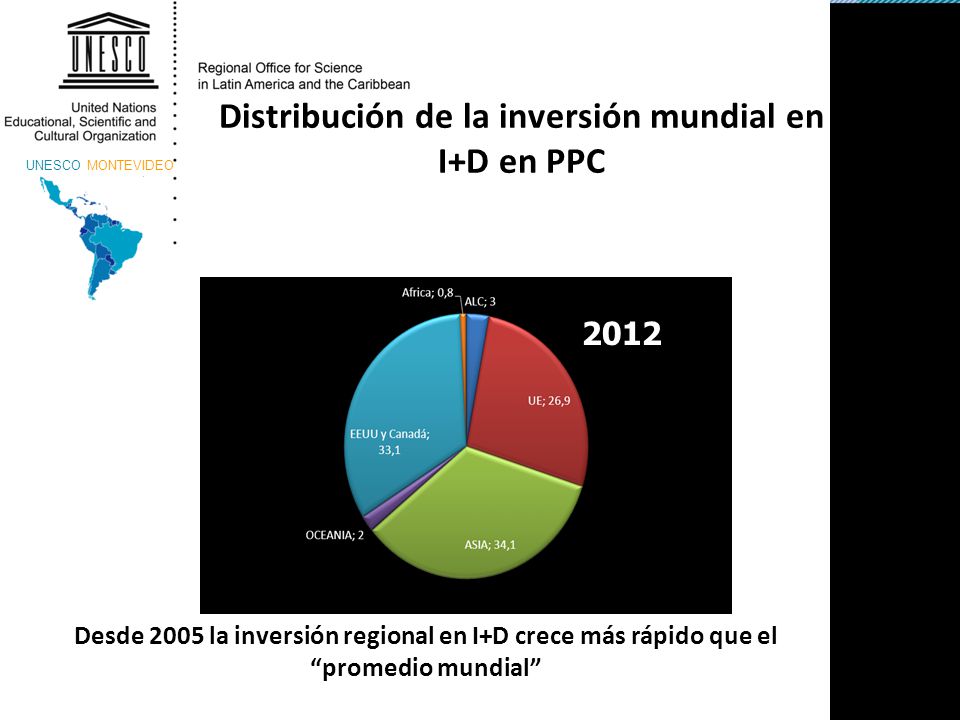 UNESCO

United Nations
Educational, Scientific and
Cultural Organization

UNESCO MONTEVIDEO

Regional Office for Science
in Latin America and the Caribbean

Distribución de la inversión mundial en I+D en PPC

Africa; 0,8
ALC; 3
2012
UE; 26,9
EEUU y Canadá; 33,1
OCEANIA; 2
ASIA; 34,1

Desde 2005 la inversión regional en I+D crece más rápido que el "promedio mundial"